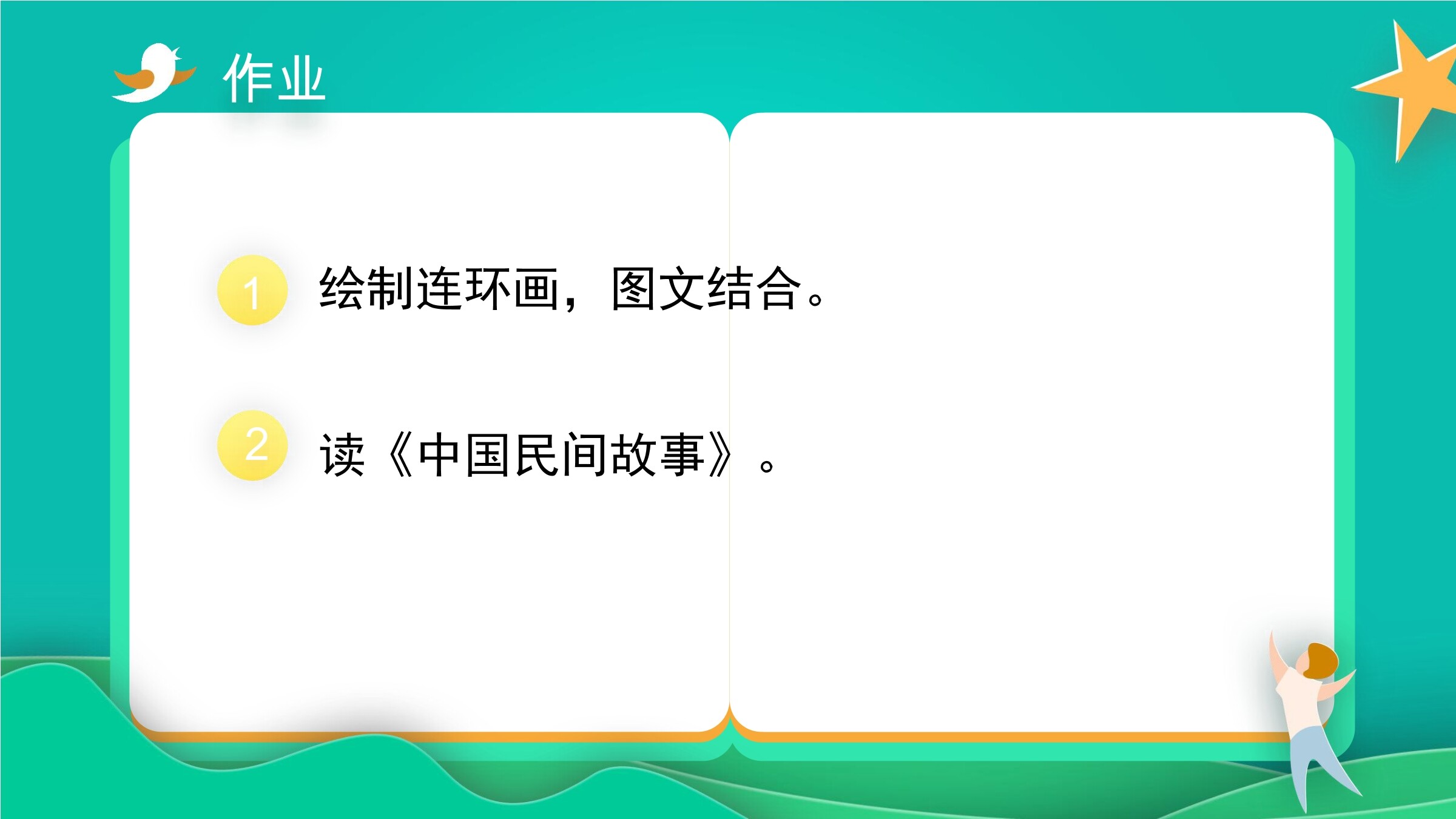 作业

1 绘制连环画，图文结合。

2 读《中国民间故事》。